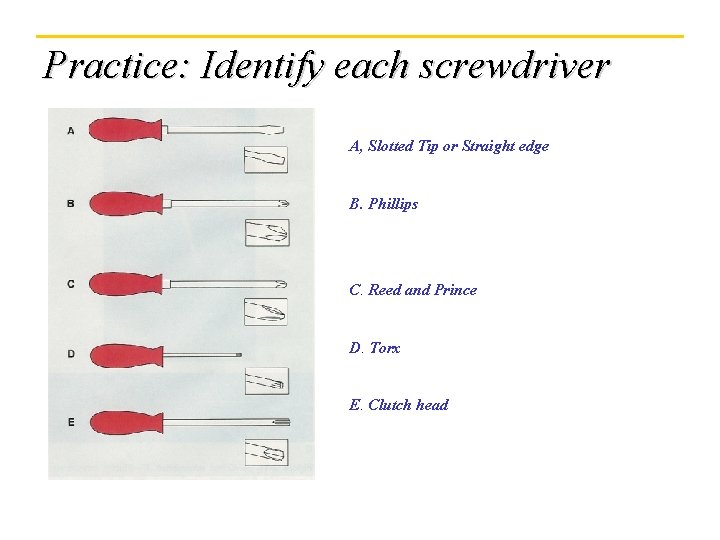 Practice: Identify each screwdriver

A

B

C

D

E

A, Slotted Tip or Straight edge

B. Phillips

C. Reed and Prince

D. Torx

E. Clutch head